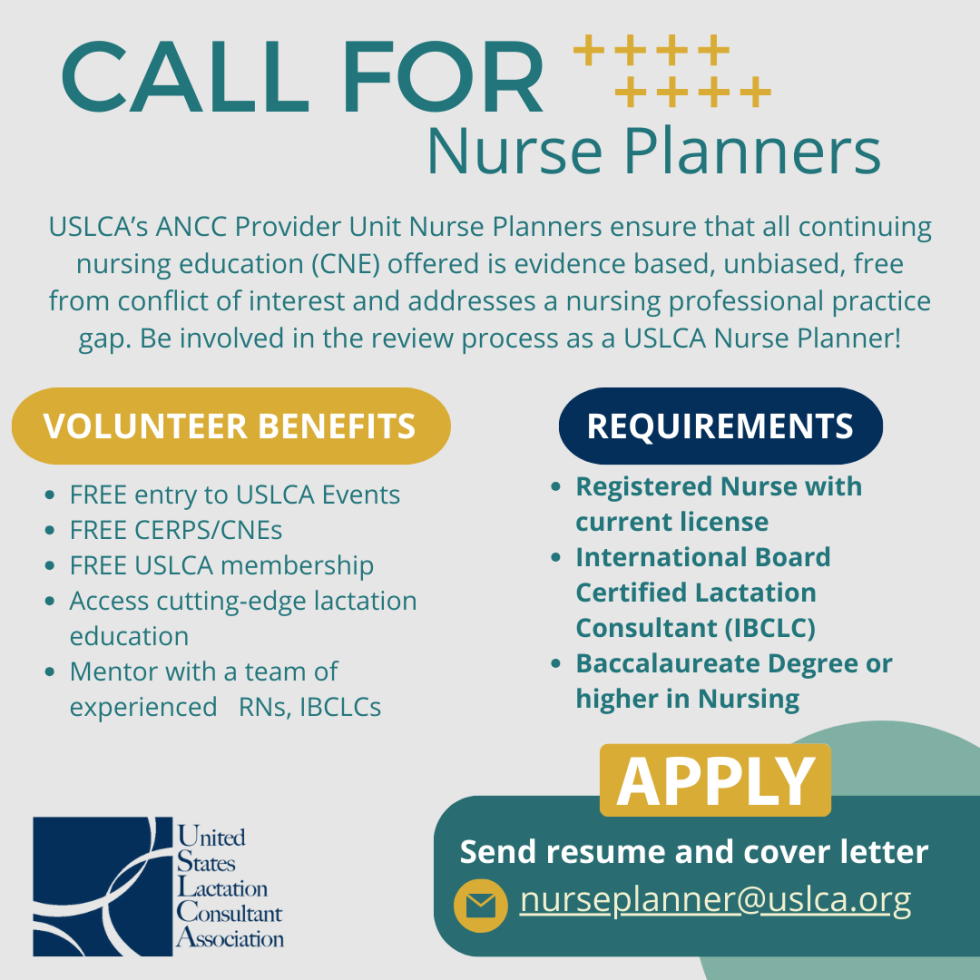 CALL FOR
Nurse Planners

USLCA's ANCC Provider Unit Nurse Planners ensure that all continuing nursing education (CNE) offered is evidence based, unbiased, free from conflict of interest and addresses a nursing professional practice gap. Be involved in the review process as a USLCA Nurse Planner!

VOLUNTEER BENEFITS

- FREE entry to USLCA Events
- FREE CERPS/CNEs
- FREE USLCA membership
- Access cutting-edge lactation education
- Mentor with a team of experienced RNs, IBCLCs

REQUIREMENTS

- Registered Nurse with current license
- International Board Certified Lactation Consultant (IBCLC)
- Baccalaureate Degree or higher in Nursing

APPLY
Send resume and cover letter
nurseplanner@uslca.org

United States Lactation Consultant Association